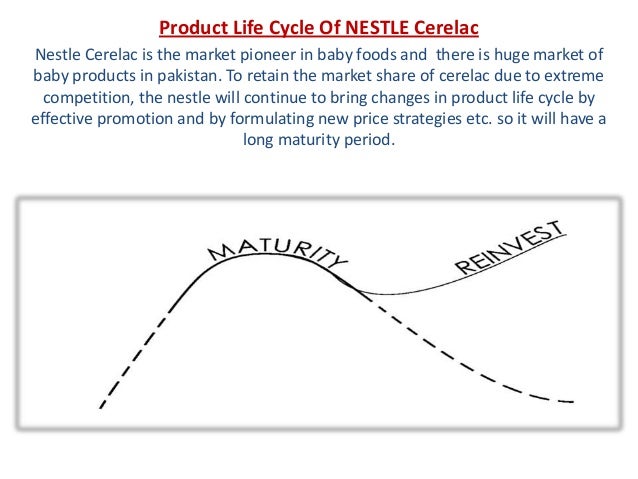 Product Life Cycle Of NESTLE Cerelac

Nestle Cerelac is the market pioneer in baby foods and there is huge market of baby products in pakistan. To retain the market share of cerelac due to extreme competition, the nestle will continue to bring changes in product life cycle by effective promotion and by formulating new price strategies etc. so it will have a long maturity period.

MATURITY

REINVEST